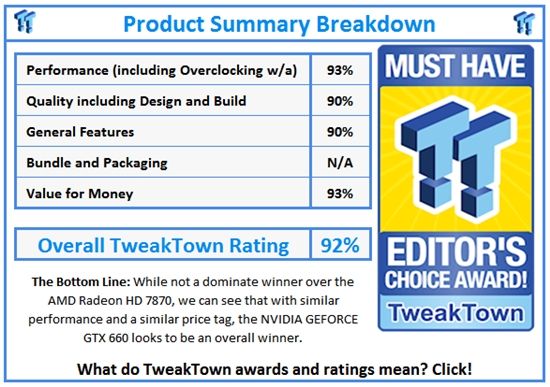 Product Summary Breakdown

| Performance (including Overclocking w/a) | 93% |
|---|---|
| Quality including Design and Build | 90% |
| General Features | 90% |
| Bundle and Packaging | N/A |
| Value for Money | 93% |

| Overall TweakTown Rating | 92% |
|---|---|

The Bottom Line: While not a dominate winner over the AMD Radeon HD 7870, we can see that with similar performance and a similar price tag, the NVIDIA GEFORCE GTX 660 looks to be an overall winner.

MUST HAVE

EDITOR'S CHOICE AWARD!

TweakTown

What do TweakTown awards and ratings mean? Click!